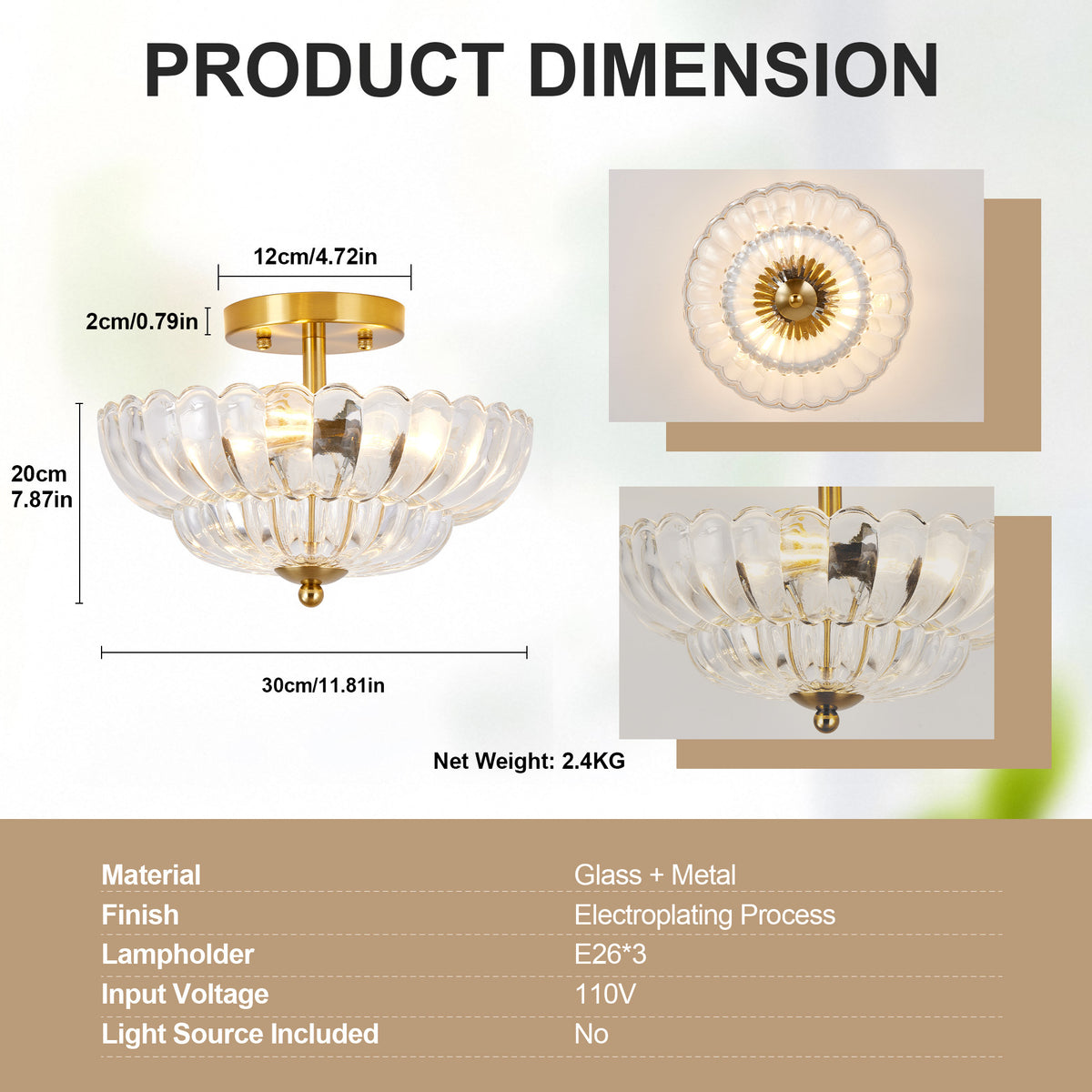 PRODUCT DIMENSION

12cm/4.72in

2cm/0.79in

20cm
7.87in

30cm/11.81in

Net Weight: 2.4KG

| Material | Glass + Metal |
|---|---|
| Finish | Electroplating Process |
| Lampholder | E26*3 |
| Input Voltage | 110V |
| Light Source Included | No |